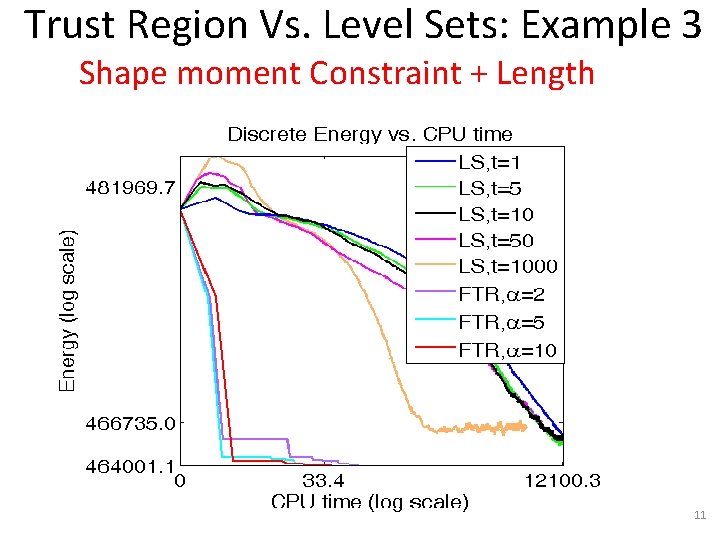 Trust Region Vs. Level Sets: Example 3

Shape moment Constraint + Length

Discrete Energy vs. CPU time

LS,t=1
LS,t=5
LS,t=10
LS,t=50
LS,t=1000
FTR,$\alpha$=2
FTR,$\alpha$=5
FTR,$\alpha$=10

Energy (log scale)

481969.7
466735.0
464001.1

0
33.4
12100.3
CPU time (log scale)

11